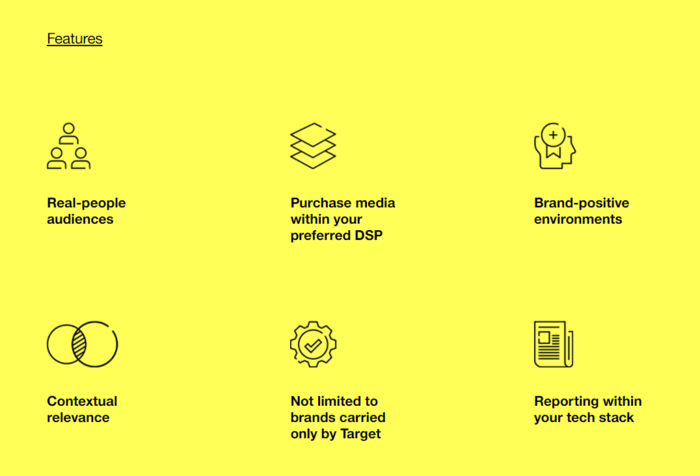 Features

Real-people audiences

Purchase media within your preferred DSP

Brand-positive environments

Contextual relevance

Not limited to brands carried only by Target

Reporting within your tech stack